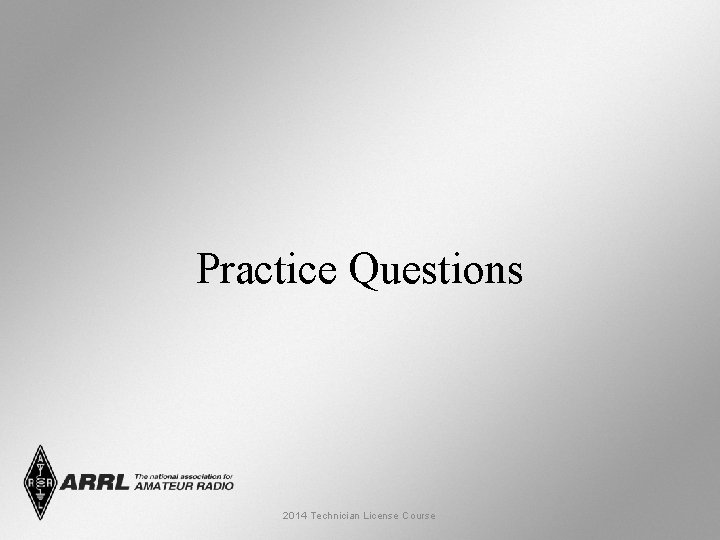 Practice Questions

ARRL The national association for AMATEUR RADIO

2014 Technician License Course